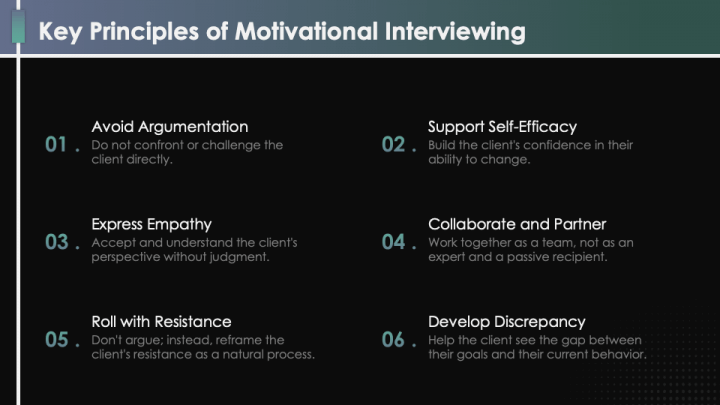 Key Principles of Motivational Interviewing

01 . Avoid Argumentation
Do not confront or challenge the client directly.

02 . Support Self-Efficacy
Build the client's confidence in their ability to change.

03 . Express Empathy
Accept and understand the client's perspective without judgment.

04 . Collaborate and Partner
Work together as a team, not as an expert and a passive recipient.

05 . Roll with Resistance
Don't argue; instead, reframe the client's resistance as a natural process.

06 . Develop Discrepancy
Help the client see the gap between their goals and their current behavior.